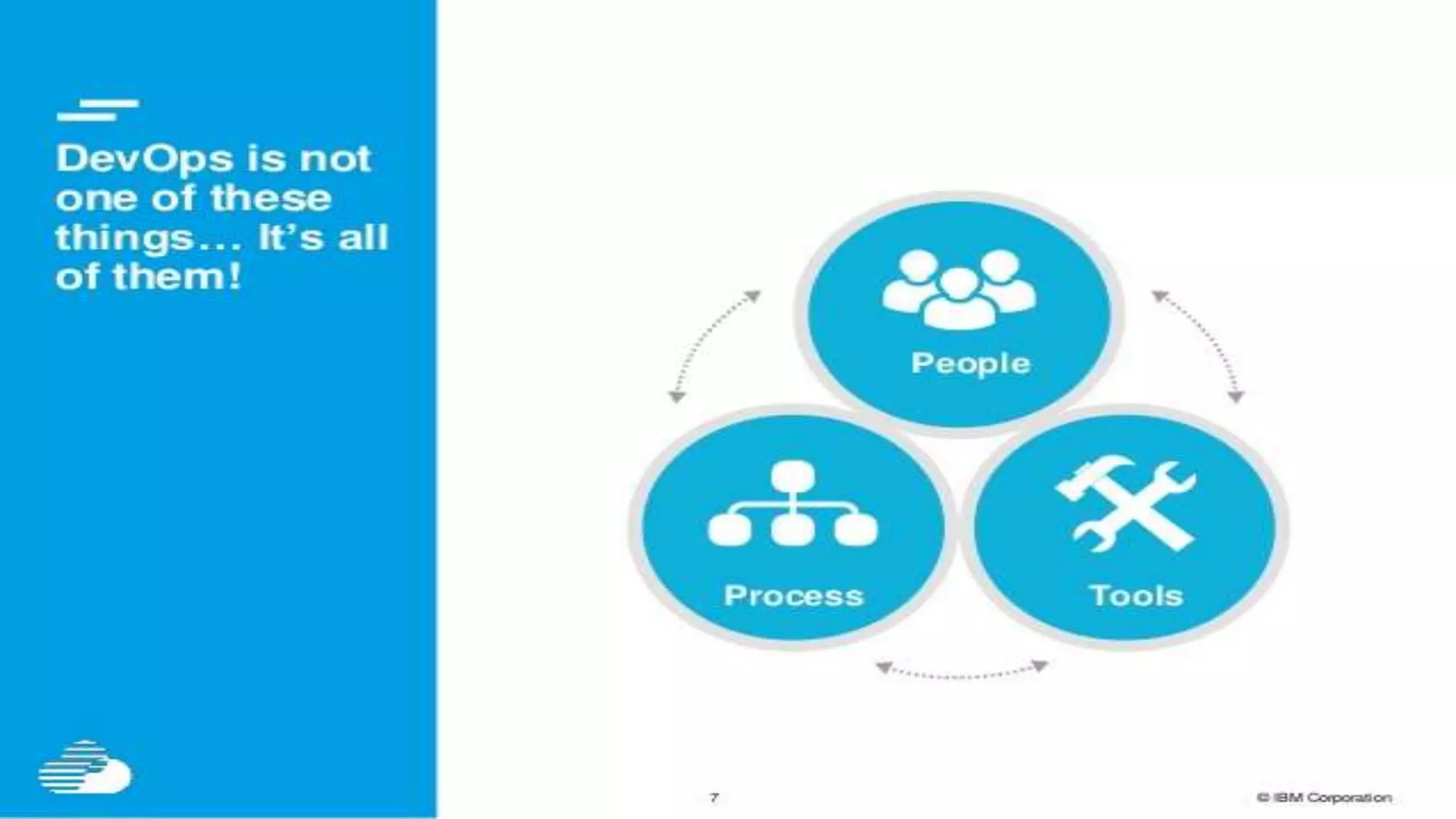 DevOps is not one of these things… It's all of them!

People

Process

Tools

7

© IBM Corporation